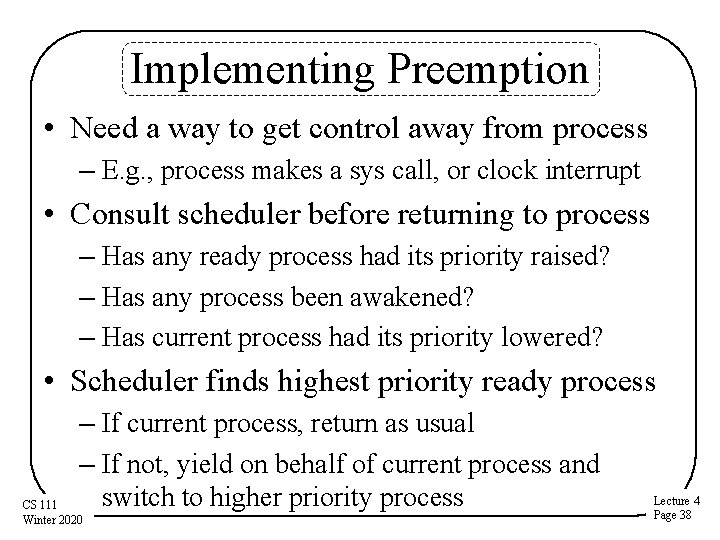 Implementing Preemption

• Need a way to get control away from process
– E.g., process makes a sys call, or clock interrupt
• Consult scheduler before returning to process
– Has any ready process had its priority raised?
– Has any process been awakened?
– Has current process had its priority lowered?
• Scheduler finds highest priority ready process
– If current process, return as usual
– If not, yield on behalf of current process and switch to higher priority process

CS 111
Winter 2020

Lecture 4
Page 38